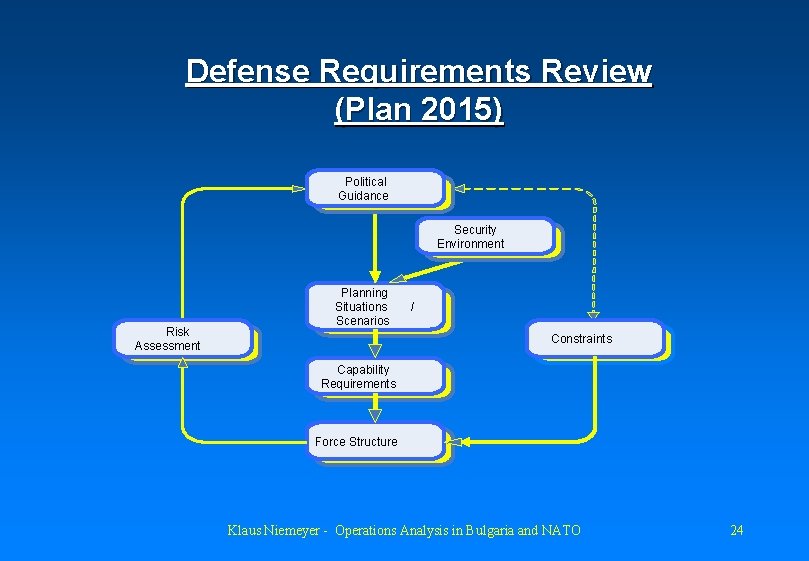 Defense Requirements Review
(Plan 2015)

Political Guidance

Security Environment

Planning Situations / Scenarios

Risk Assessment

Constraints

Capability Requirements

Force Structure

Klaus Niemeyer - Operations Analysis in Bulgaria and NATO

24